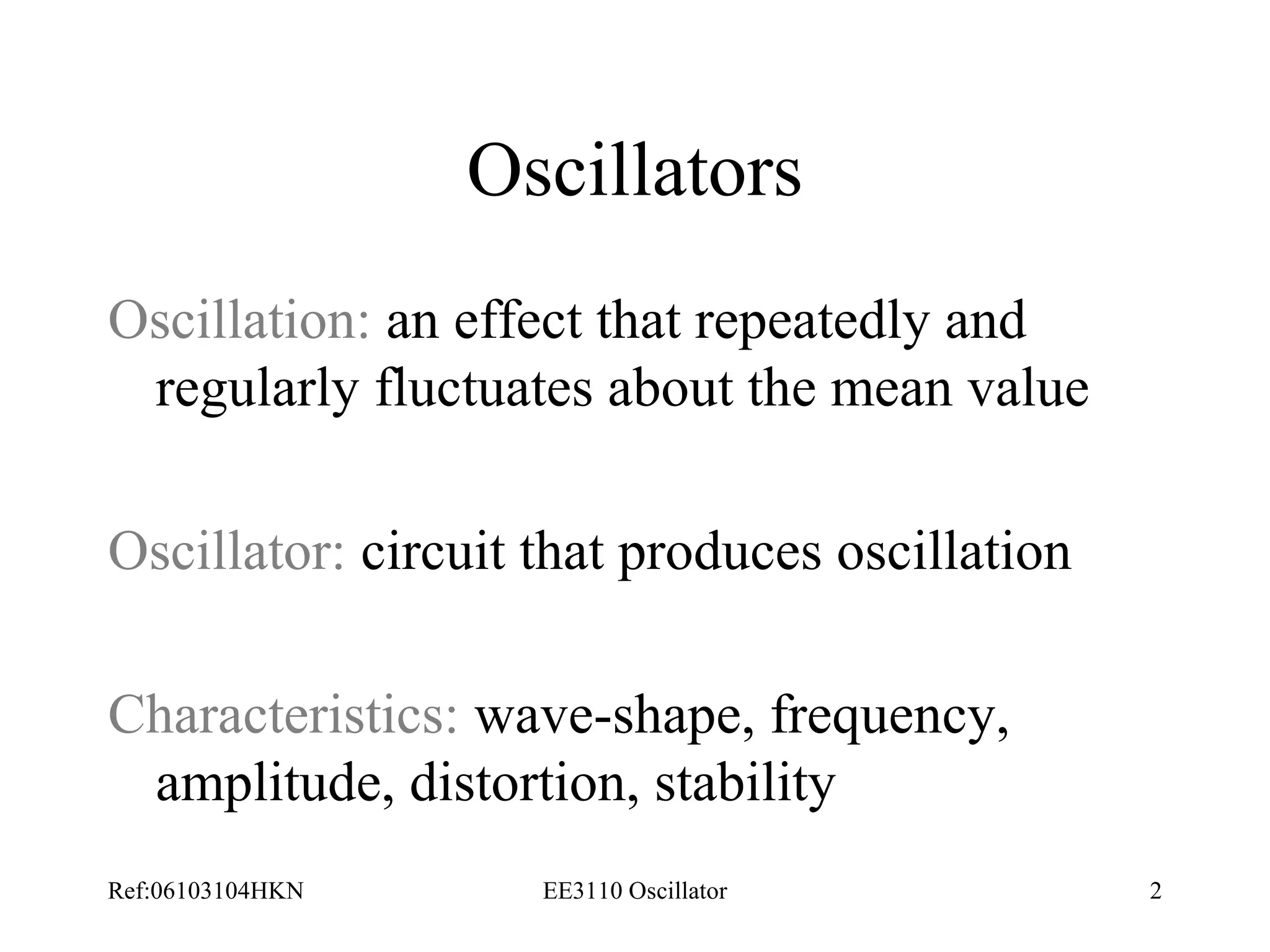 Oscillators

Oscillation: an effect that repeatedly and regularly fluctuates about the mean value

Oscillator: circuit that produces oscillation

Characteristics: wave-shape, frequency, amplitude, distortion, stability

Ref:06103104HKN EE3110 Oscillator 2